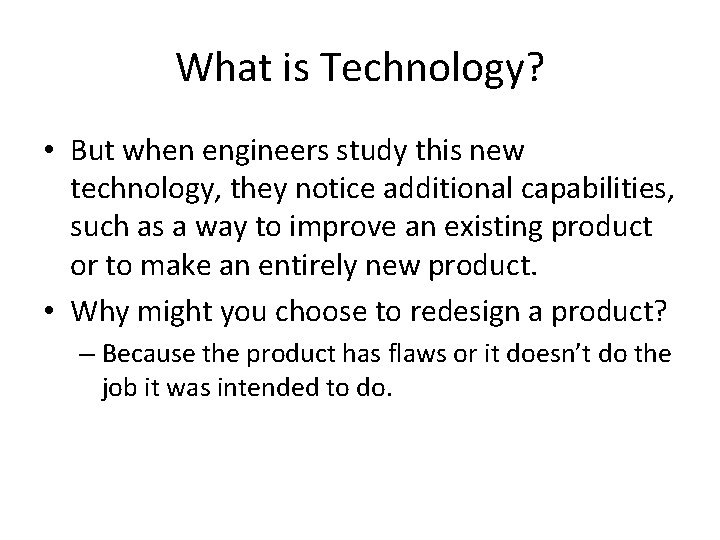 What is Technology?

• But when engineers study this new technology, they notice additional capabilities, such as a way to improve an existing product or to make an entirely new product.

• Why might you choose to redesign a product?

– Because the product has flaws or it doesn't do the job it was intended to do.